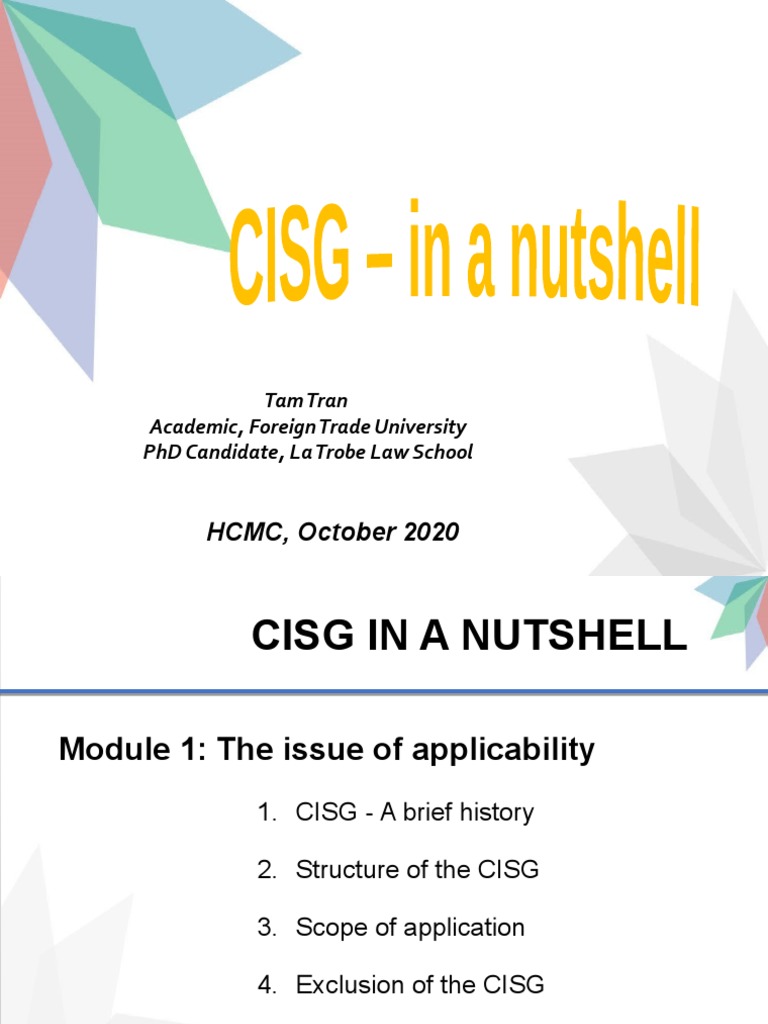 CISG – in a nutshell

Tam Tran
Academic, Foreign Trade University
PhD Candidate, La Trobe Law School

HCMC, October 2020

CISG IN A NUTSHELL

Module 1: The issue of applicability

1. CISG - A brief history
2. Structure of the CISG
3. Scope of application
4. Exclusion of the CISG